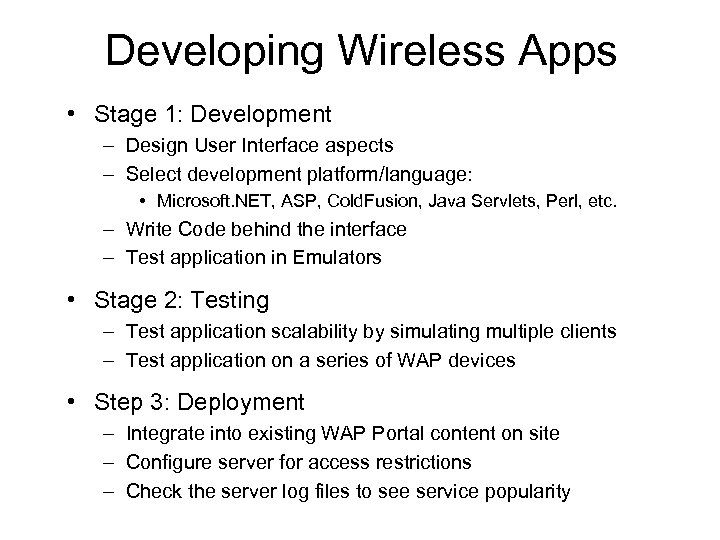 Developing Wireless Apps

• Stage 1: Development
– Design User Interface aspects
– Select development platform/language:
• Microsoft.NET, ASP, ColdFusion, Java Servlets, Perl, etc.
– Write Code behind the interface
– Test application in Emulators

• Stage 2: Testing
– Test application scalability by simulating multiple clients
– Test application on a series of WAP devices

• Step 3: Deployment
– Integrate into existing WAP Portal content on site
– Configure server for access restrictions
– Check the server log files to see service popularity